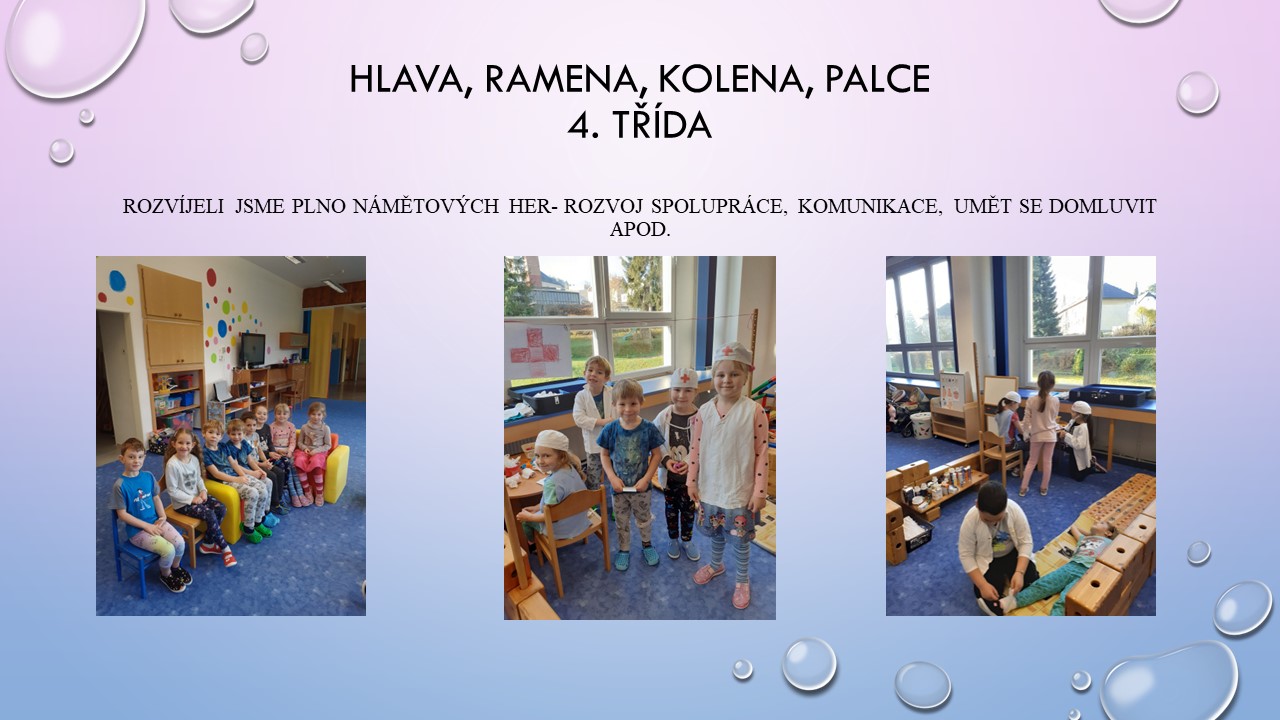 HLAVA, RAMENA, KOLENA, PALCE
4. TŘÍDA

ROZVÍJELI JSME PLNO NÁMĚTOVÝCH HER- ROZVOJ SPOLUPRÁCE, KOMUNIKACE, UMĚT SE DOMLUVIT APOD.